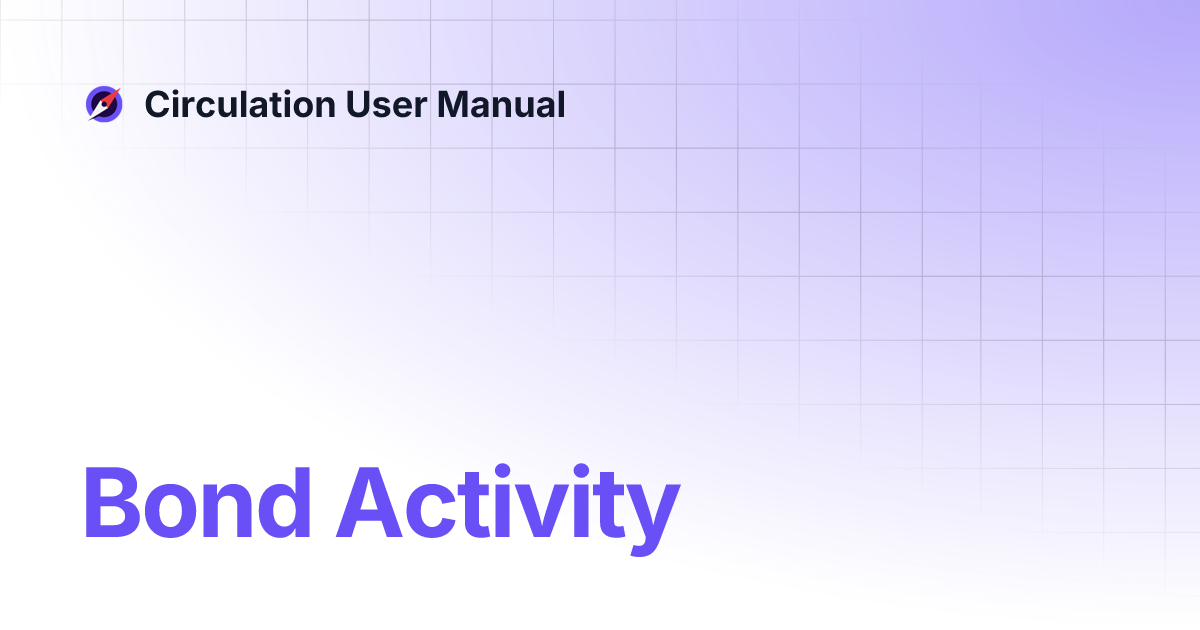 Circulation User Manual

Bond Activity